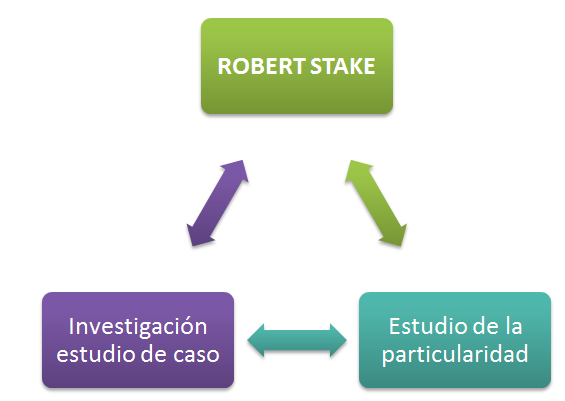 ROBERT STAKE

Investigación estudio de caso

Estudio de la particularidad